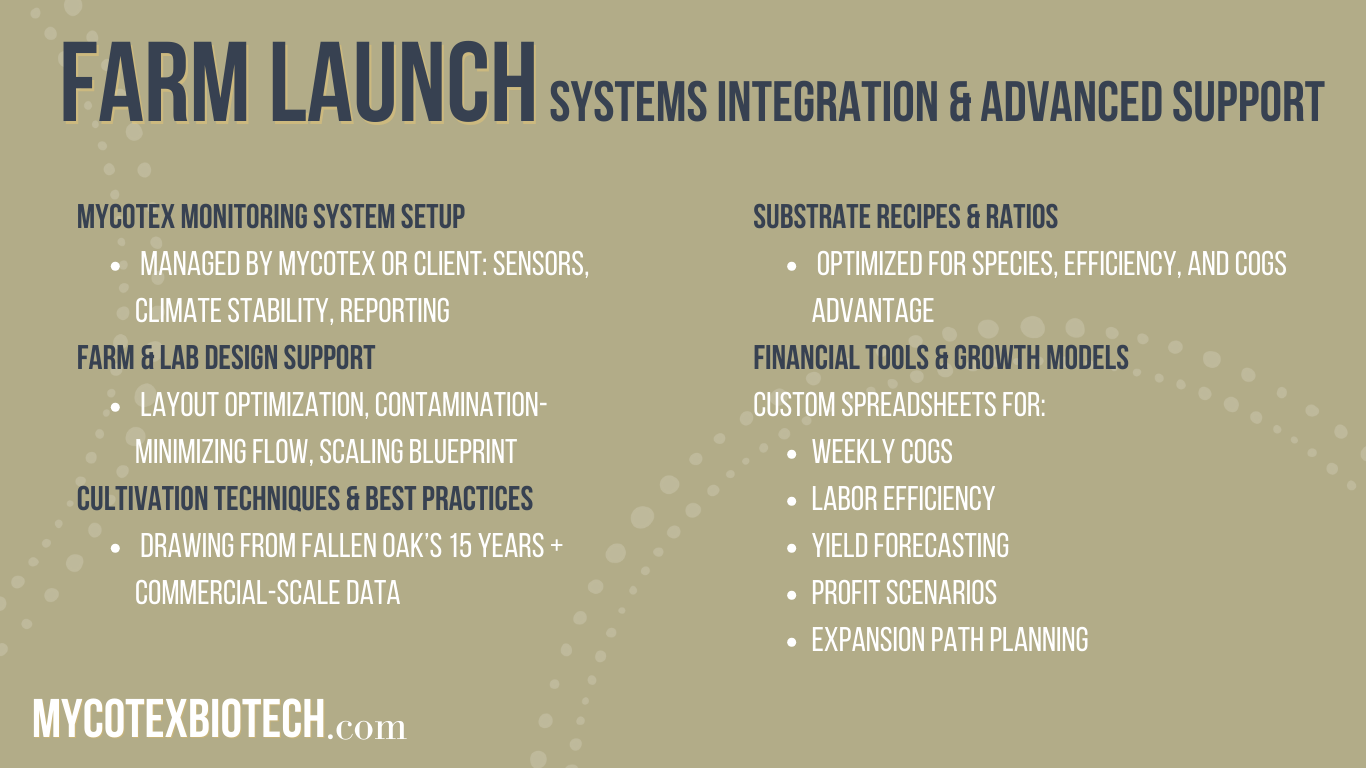 FARM LAUNCH SYSTEMS INTEGRATION & ADVANCED SUPPORT

MYCOTEX MONITORING SYSTEM SETUP
- MANAGED BY MYCOTEX OR CLIENT: SENSORS, CLIMATE STABILITY, REPORTING

FARM & LAB DESIGN SUPPORT
- LAYOUT OPTIMIZATION, CONTAMINATION-MINIMIZING FLOW, SCALING BLUEPRINT

CULTIVATION TECHNIQUES & BEST PRACTICES
- DRAWING FROM FALLEN OAK'S 15 YEARS + COMMERCIAL-SCALE DATA

SUBSTRATE RECIPES & RATIOS
- OPTIMIZED FOR SPECIES, EFFICIENCY, AND COGS ADVANTAGE

FINANCIAL TOOLS & GROWTH MODELS
CUSTOM SPREADSHEETS FOR:
- WEEKLY COGS
- LABOR EFFICIENCY
- YIELD FORECASTING
- PROFIT SCENARIOS
- EXPANSION PATH PLANNING

MYCOTEXBIOTECH.com